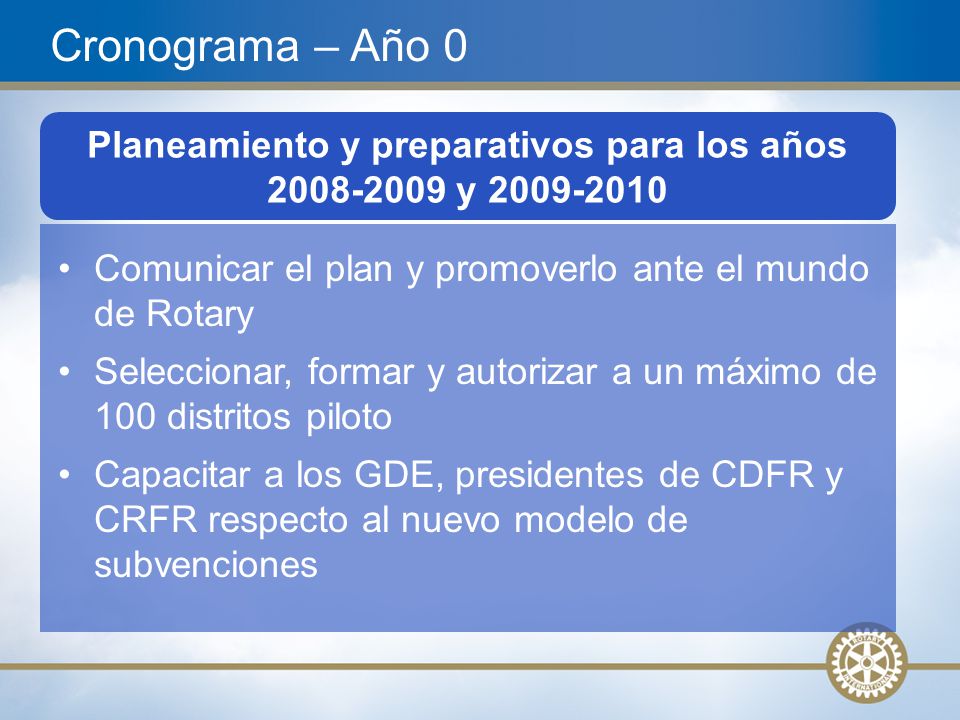 Cronograma – Año 0

Planeamiento y preparativos para los años 2008-2009 y 2009-2010

• Comunicar el plan y promoverlo ante el mundo de Rotary

• Seleccionar, formar y autorizar a un máximo de 100 distritos piloto

• Capacitar a los GDE, presidentes de CDFR y CRFR respecto al nuevo modelo de subvenciones

ROTARY INTERNATIONAL